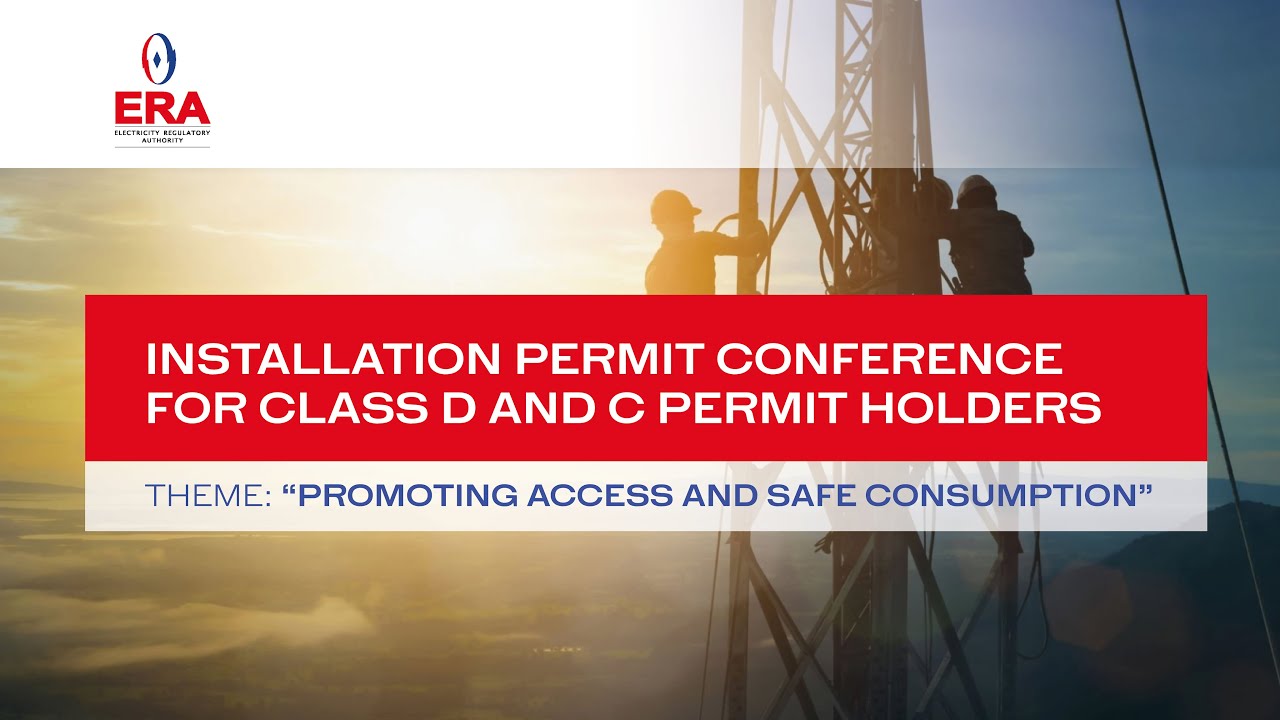 ERA
ELECTRICITY REGULATORY AUTHORITY

INSTALLATION PERMIT CONFERENCE FOR CLASS D AND C PERMIT HOLDERS

THEME: “PROMOTING ACCESS AND SAFE CONSUMPTION”